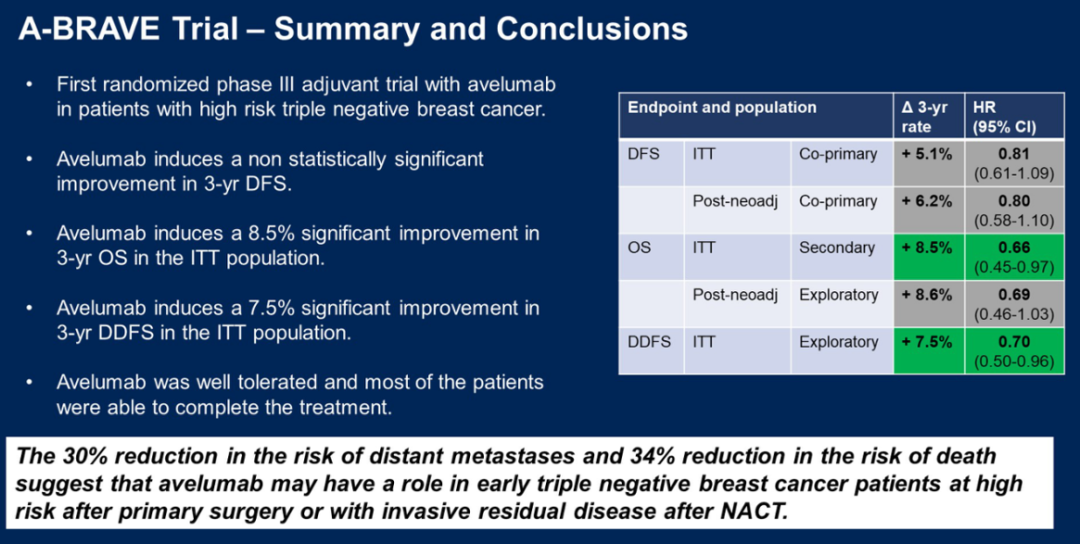 A-BRAVE Trial – Summary and Conclusions

• First randomized phase III adjuvant trial with avelumab in patients with high risk triple negative breast cancer.

• Avelumab induces a non statistically significant improvement in 3-yr DFS.

• Avelumab induces a 8.5% significant improvement in 3-yr OS in the ITT population.

• Avelumab induces a 7.5% significant improvement in 3-yr DDFS in the ITT population.

• Avelumab was well tolerated and most of the patients were able to complete the treatment.

| Endpoint and population | | | Δ 3-yr rate | HR (95% CI) |
|---|---|---|---|---|
| DFS | ITT | Co-primary | + 5.1% | 0.81 (0.61-1.09) |
| | Post-neoadj | Co-primary | + 6.2% | 0.80 (0.58-1.10) |
| OS | ITT | Secondary | + 8.5% | 0.66 (0.45-0.97) |
| | Post-neoadj | Exploratory | + 8.6% | 0.69 (0.46-1.03) |
| DDFS | ITT | Exploratory | + 7.5% | 0.70 (0.50-0.96) |

The 30% reduction in the risk of distant metastases and 34% reduction in the risk of death suggest that avelumab may have a role in early triple negative breast cancer patients at high risk after primary surgery or with invasive residual disease after NACT.